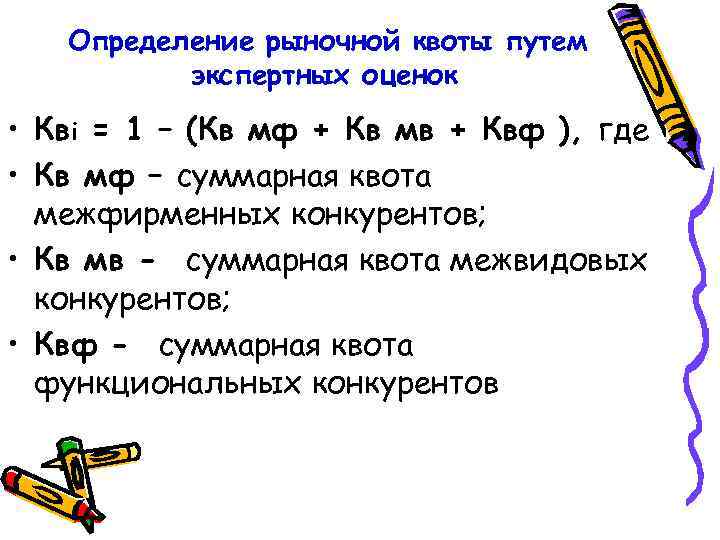 Определение рыночной квоты путем экспертных оценок

• Квi = 1 – (Кв мф + Кв мв + Квф ), где
• Кв мф – суммарная квота межфирменных конкурентов;
• Кв мв - суммарная квота межвидовых конкурентов;
• Квф - суммарная квота функциональных конкурентов